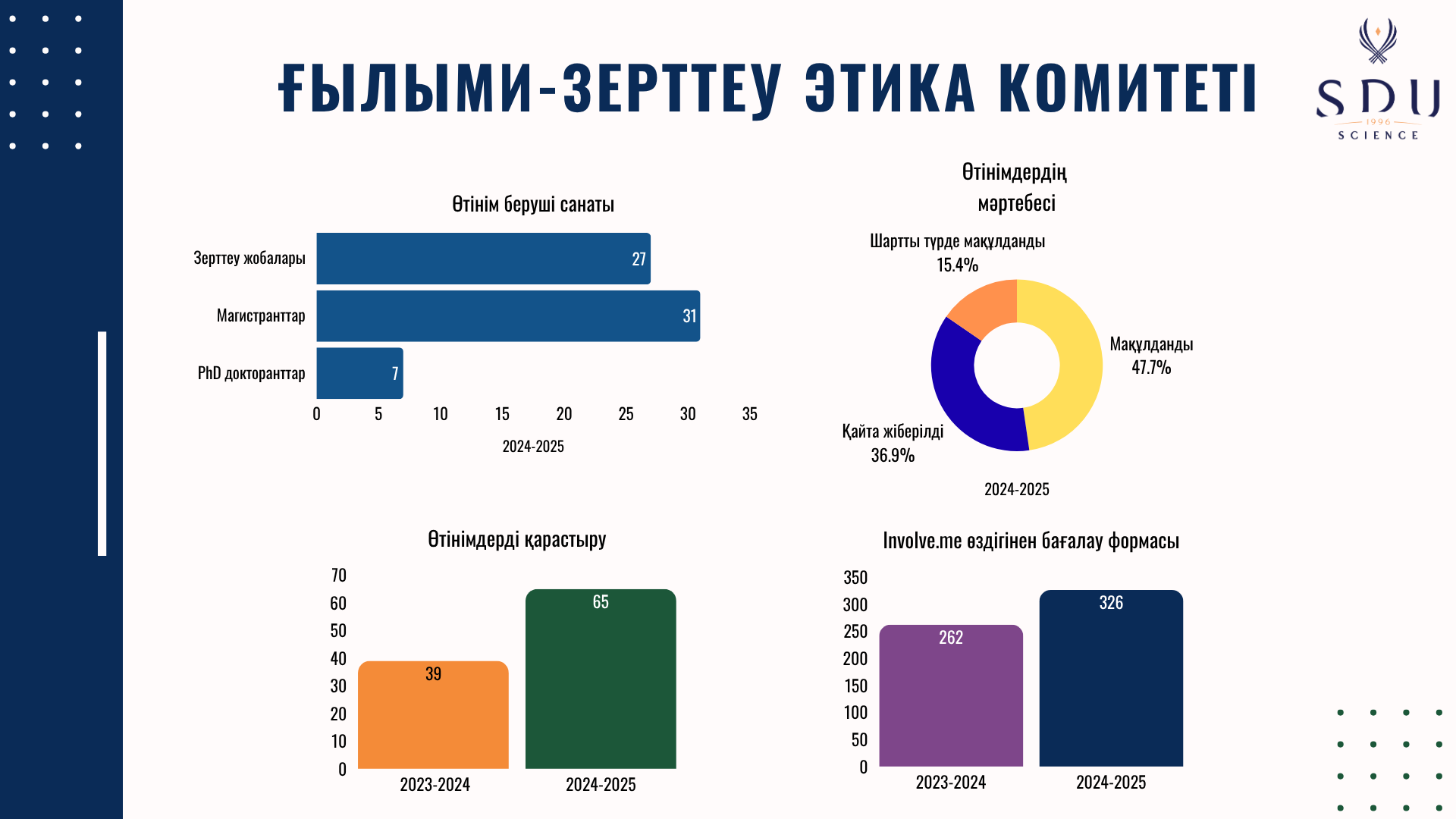 ҒЫЛЫМИ-ЗЕРТТЕУ ЭТИКА КОМИТЕТІ

SDU
1996
SCIENCE

Өтінім беруші санаты

Зерттеу жобалары 27
Магистранттар 31
PhD докторанттар 7

0 5 10 15 20 25 30 35

2024-2025

Өтінімдердің мәртебесі

Шартты түрде мақұлданды 15.4%
Мақұлданды 47.7%
Қайта жіберілді 36.9%

2024-2025

Өтінімдерді қарастыру

70
60
50
40
30
20
10
0

39
65

2023-2024
2024-2025

Involve.me өздігінен бағалау формасы

350
300
250
200
150
100
50
0

262
326

2023-2024
2024-2025